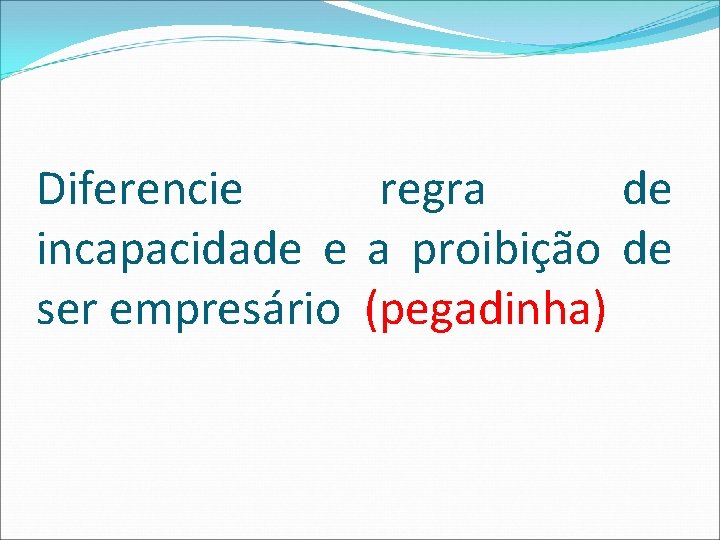 Diferencie regra de incapacidade e a proibição de ser empresário (pegadinha)